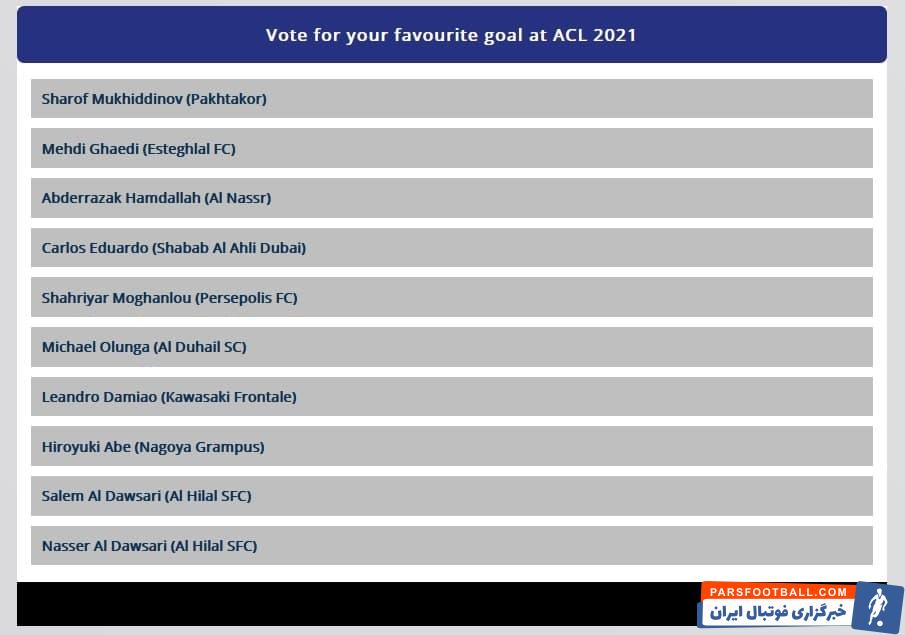 Vote for your favourite goal at ACL 2021

Sharof Mukhiddinov (Pakhtakor)

Mehdi Ghaedi (Esteghlal FC)

Abderrazak Hamdallah (Al Nassr)

Carlos Eduardo (Shabab Al Ahli Dubai)

Shahriyar Moghanlou (Persepolis FC)

Michael Olunga (Al Duhail SC)

Leandro Damiao (Kawasaki Frontale)

Hiroyuki Abe (Nagoya Grampus)

Salem Al Dawsari (Al Hilal SFC)

Nasser Al Dawsari (Al Hilal SFC)

PARSFOOTBALL.COM
خبرگزاری فوتبال ایران